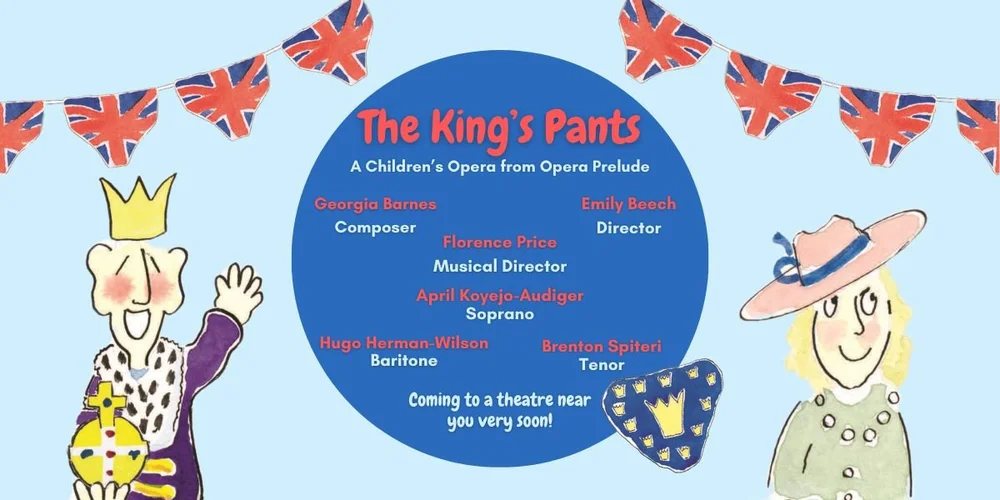 The King's Pants

A Children's Opera from Opera Prelude

Georgia Barnes
Composer

Emily Beech
Director

Florence Price
Musical Director

April Koyejo-Audiger
Soprano

Hugo Herman-Wilson
Baritone

Brenton Spiteri
Tenor

Coming to a theatre near you very soon!